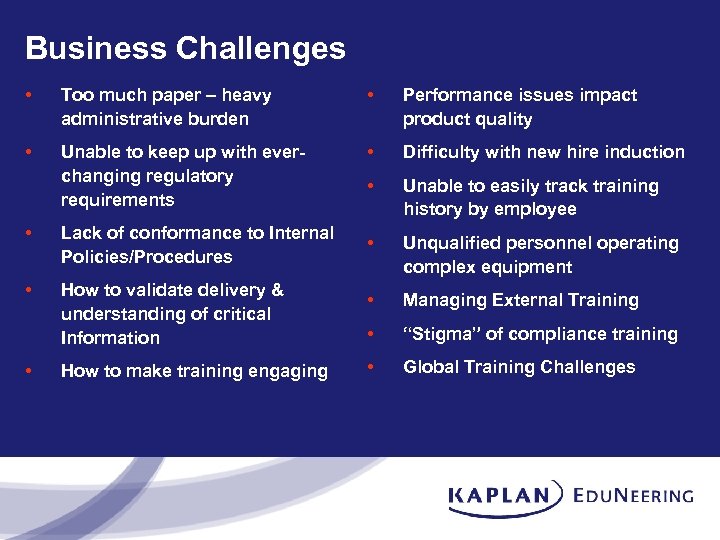 Business Challenges

• Too much paper – heavy administrative burden
• Unable to keep up with ever-changing regulatory requirements
• Lack of conformance to Internal Policies/Procedures
• How to validate delivery & understanding of critical Information
• How to make training engaging

• Performance issues impact product quality
• Difficulty with new hire induction
• Unable to easily track training history by employee
• Unqualified personnel operating complex equipment
• Managing External Training
• "Stigma" of compliance training
• Global Training Challenges

KAPLAN EDUNEERING